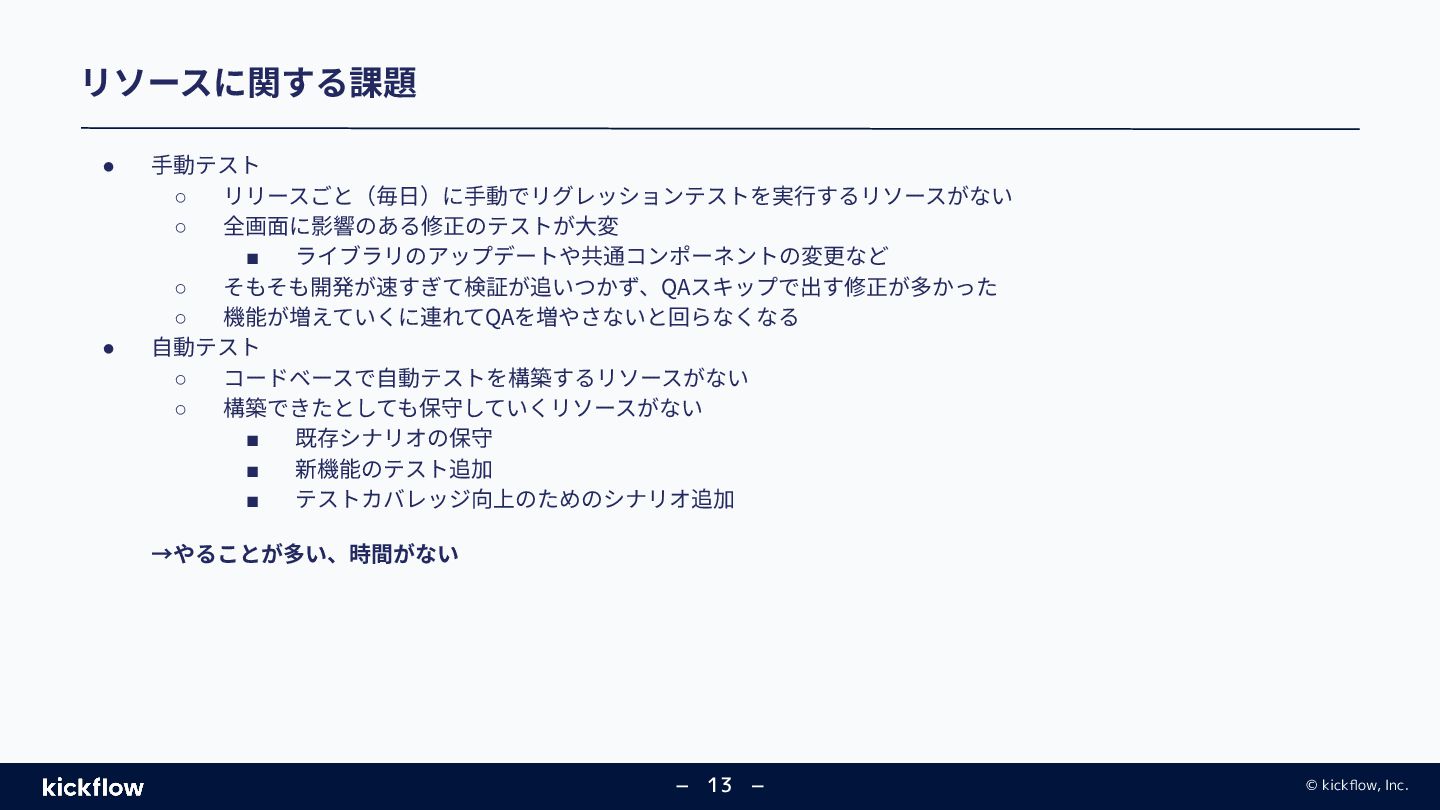 リソースに関する課題

● 手動テスト
 ○ リリースごと（毎日）に手動でリグレッションテストを実行するリソースがない
 ○ 全画面に影響のある修正のテストが大変
  ■ ライブラリのアップデートや共通コンポーネントの変更など
 ○ そもそも開発が速すぎて検証が追いつかず、QAスキップで出す修正が多かった
 ○ 機能が増えていくに連れてQAを増やさないと回らなくなる
● 自動テスト
 ○ コードベースで自動テストを構築するリソースがない
 ○ 構築できたとしても保守していくリソースがない
  ■ 既存シナリオの保守
  ■ 新機能のテスト追加
  ■ テストカバレッジ向上のためのシナリオ追加

→やることが多い、時間がない

kickflow
– 13 –
© kickflow, Inc.